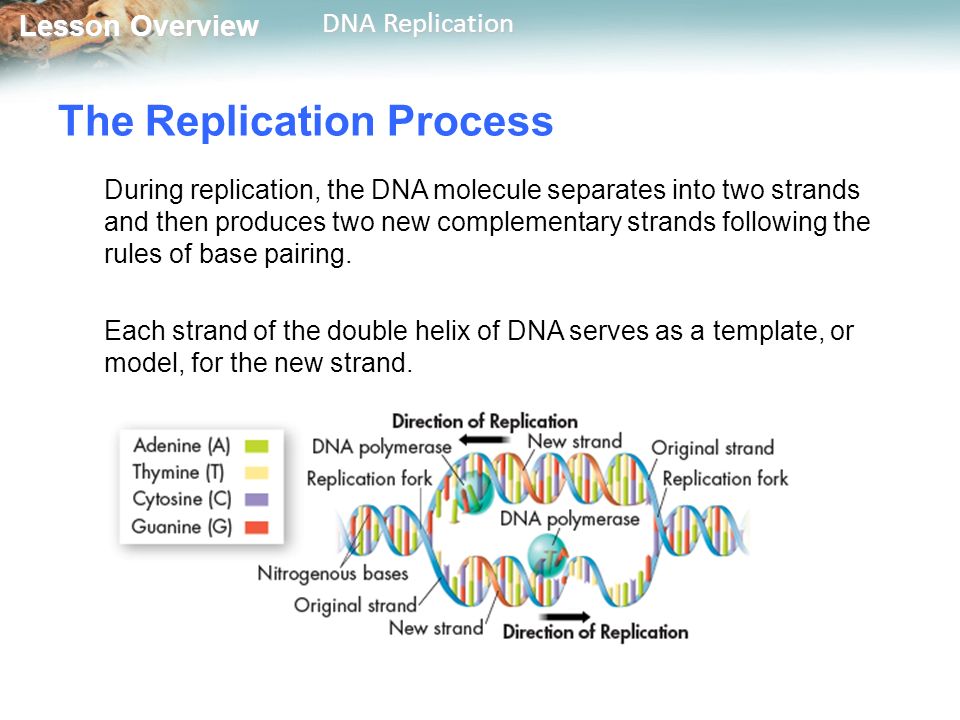 Lesson Overview DNA Replication

The Replication Process

During replication, the DNA molecule separates into two strands and then produces two new complementary strands following the rules of base pairing.

Each strand of the double helix of DNA serves as a template, or model, for the new strand.

Adenine (A)
Thymine (T)
Cytosine (C)
Guanine (G)

Direction of Replication
DNA polymerase
New strand
Original strand
Replication fork
Replication fork
DNA polymerase
Nitrogenous bases
Original strand
New strand
Direction of Replication